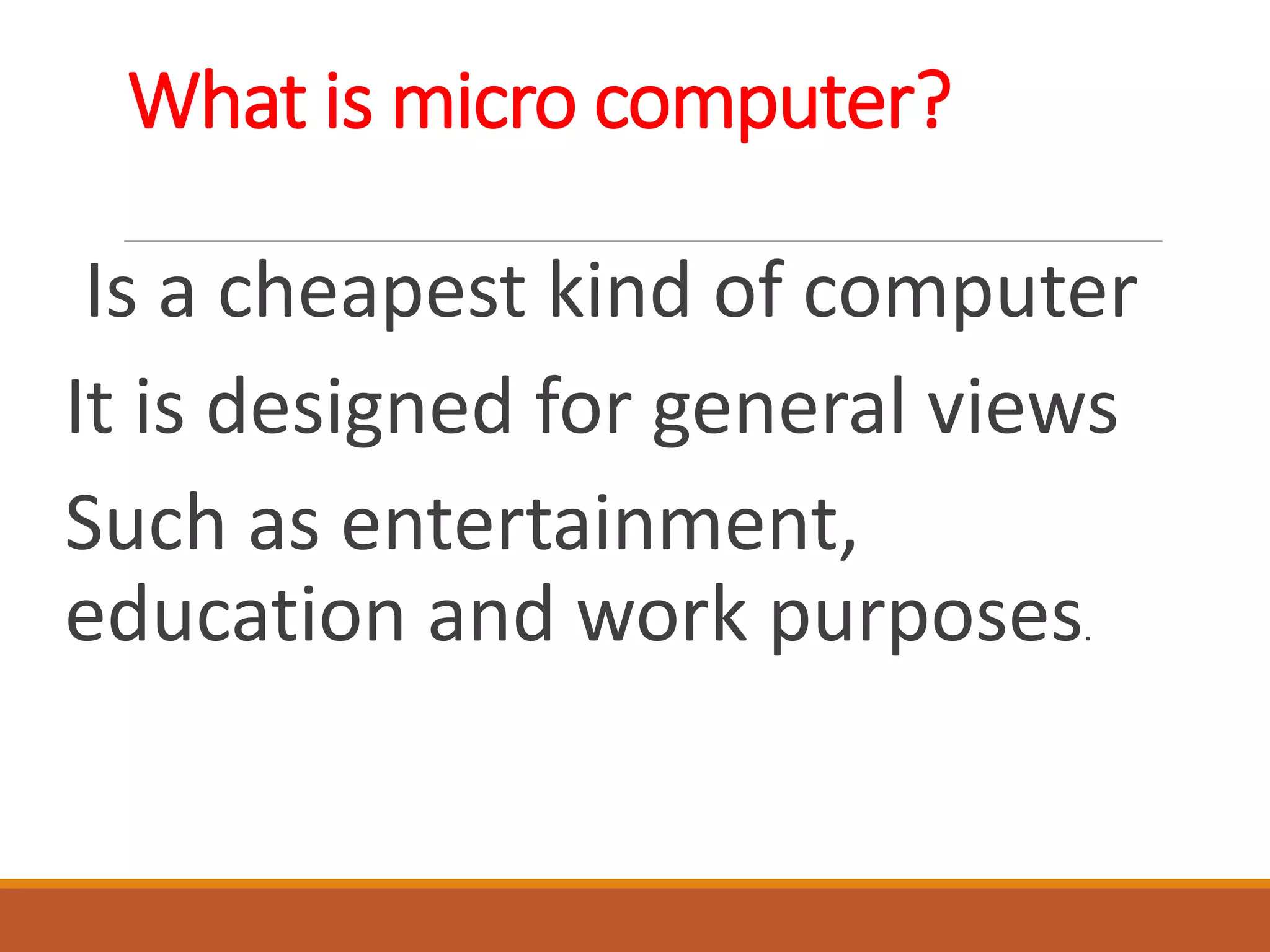 What is micro computer?

Is a cheapest kind of computer

It is designed for general views

Such as entertainment, education and work purposes.